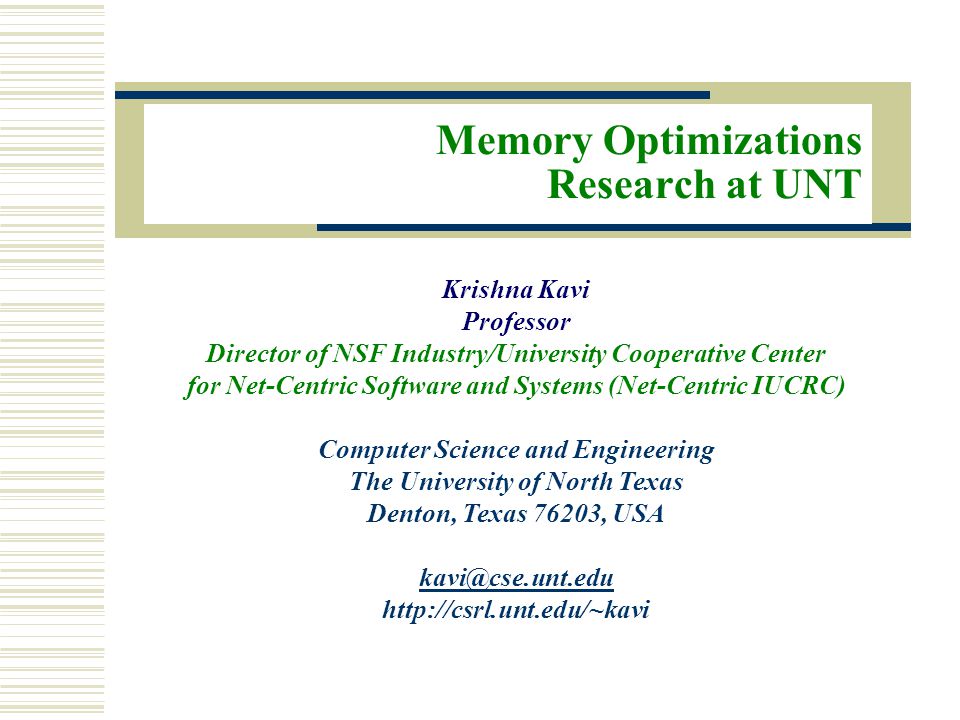 Memory Optimizations
Research at UNT

Krishna Kavi
Professor
Director of NSF Industry/University Cooperative Center for Net-Centric Software and Systems (Net-Centric IUCRC)

Computer Science and Engineering
The University of North Texas
Denton, Texas 76203, USA

kavi@cse.unt.edu
http://csrl.unt.edu/~kavi